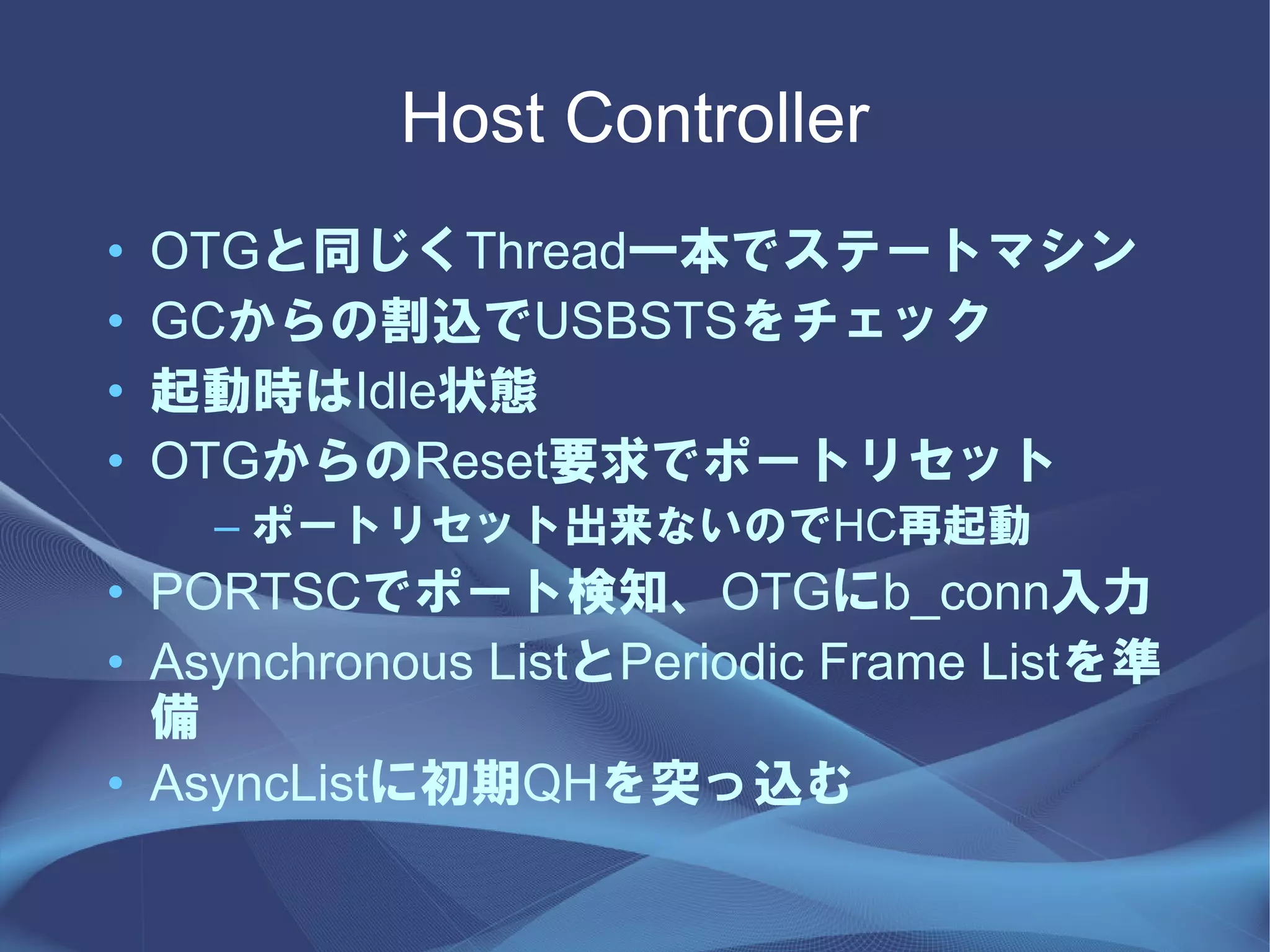 Host Controller

• OTGと同じくThread一本でステートマシン
• GCからの割込でUSBSTSをチェック
• 起動時はIdle状態
• OTGからのReset要求でポートリセット
  – ポートリセット出来ないのでHC再起動
• PORTSCでポート検知、OTGにb_conn入力
• Asynchronous ListとPeriodic Frame Listを準備
• AsyncListに初期QHを突っ込む